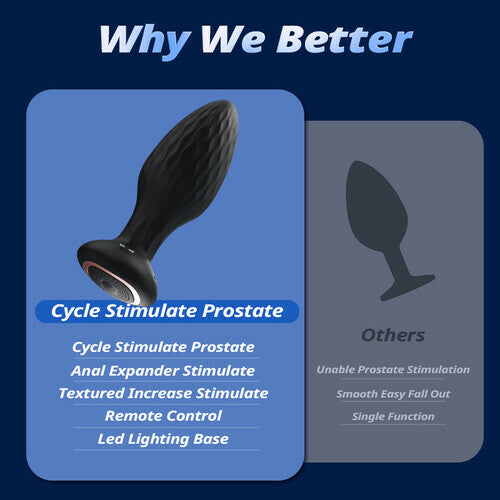 Why We Better

Cycle Stimulate Prostate

Cycle Stimulate Prostate
Anal Expander Stimulate
Textured Increase Stimulate
Remote Control
Led Lighting Base

Others

Unable Prostate Stimulation
Smooth Easy Fall Out
Single Function